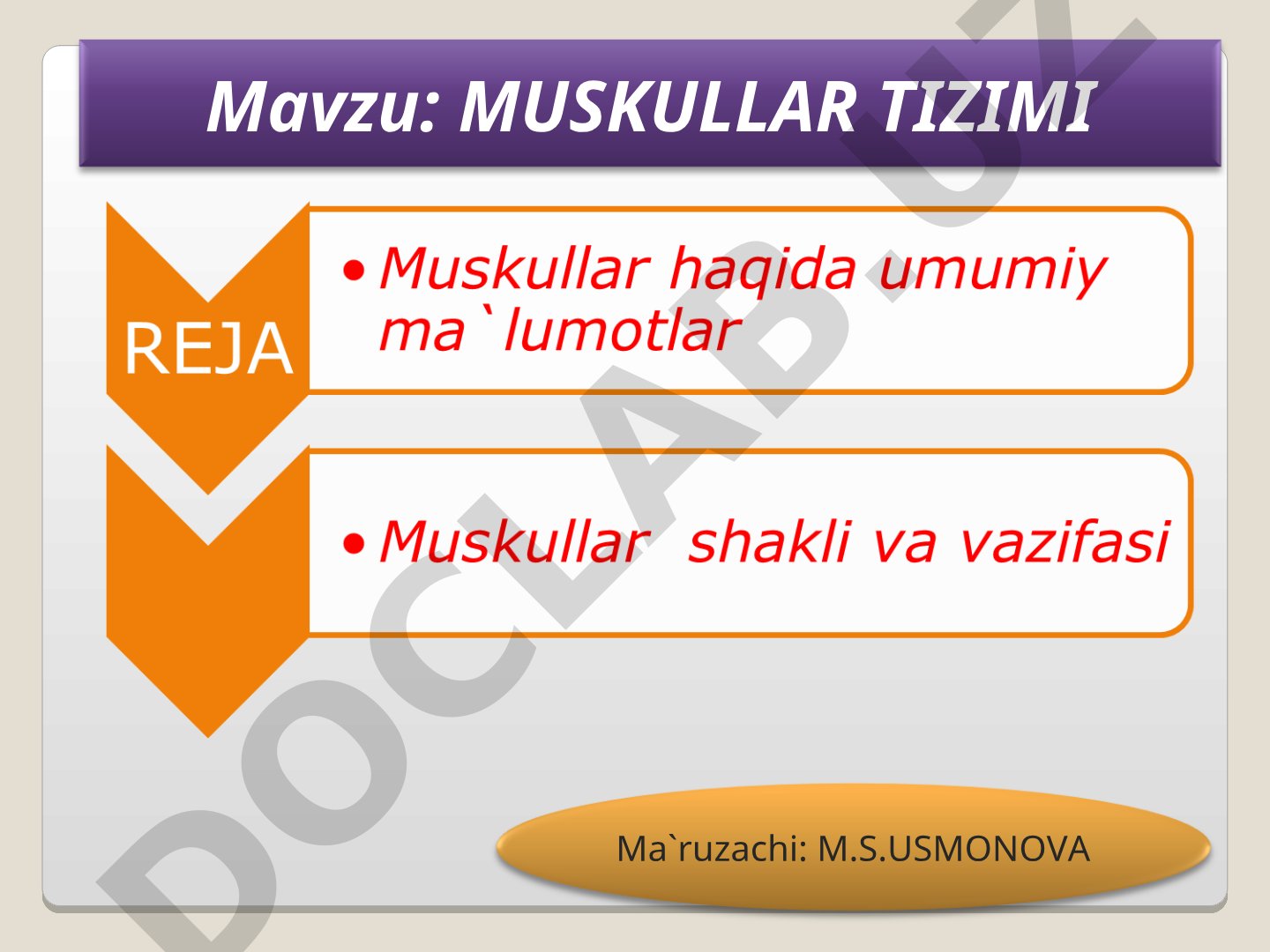 Mavzu: MUSKULLAR TIZIMI

REJA

• Muskullar haqida umumiy ma`lumotlar

• Muskullar shakli va vazifasi

Ma`ruzachi: M.S.USMONOVA

DOCLAB.UZ